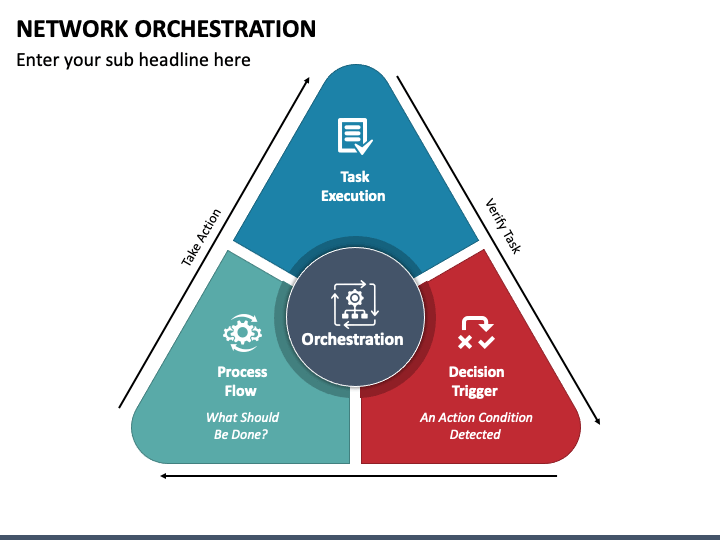 NETWORK ORCHESTRATION

Enter your sub headline here

Take Action

Task Execution

Verify Task

Orchestration

Process Flow

What Should Be Done?

Decision Trigger

An Action Condition Detected